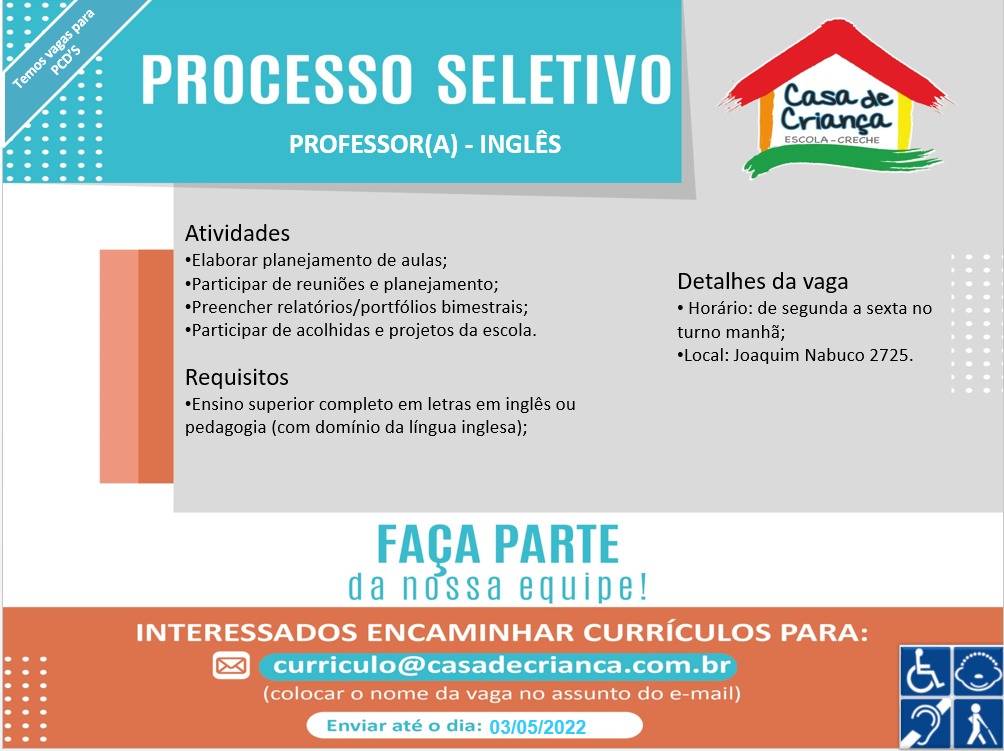 Temos vagas para PCD'S

PROCESSO SELETIVO

PROFESSOR(A) - INGLÊS

Casa de Criança
ESCOLA - CRECHE

Atividades
•Elaborar planejamento de aulas;
•Participar de reuniões e planejamento;
•Preencher relatórios/portfólios bimestrais;
•Participar de acolhidas e projetos da escola.

Requisitos
•Ensino superior completo em letras em inglês ou pedagogia (com domínio da língua inglesa);

Detalhes da vaga
• Horário: de segunda a sexta no turno manhã;
•Local: Joaquim Nabuco 2725.

FAÇA PARTE
da nossa equipe!

INTERESSADOS ENCAMINHAR CURRÍCULOS PARA:
curriculo@casadecrianca.com.br
(colocar o nome da vaga no assunto do e-mail)
Enviar até o dia: 03/05/2022